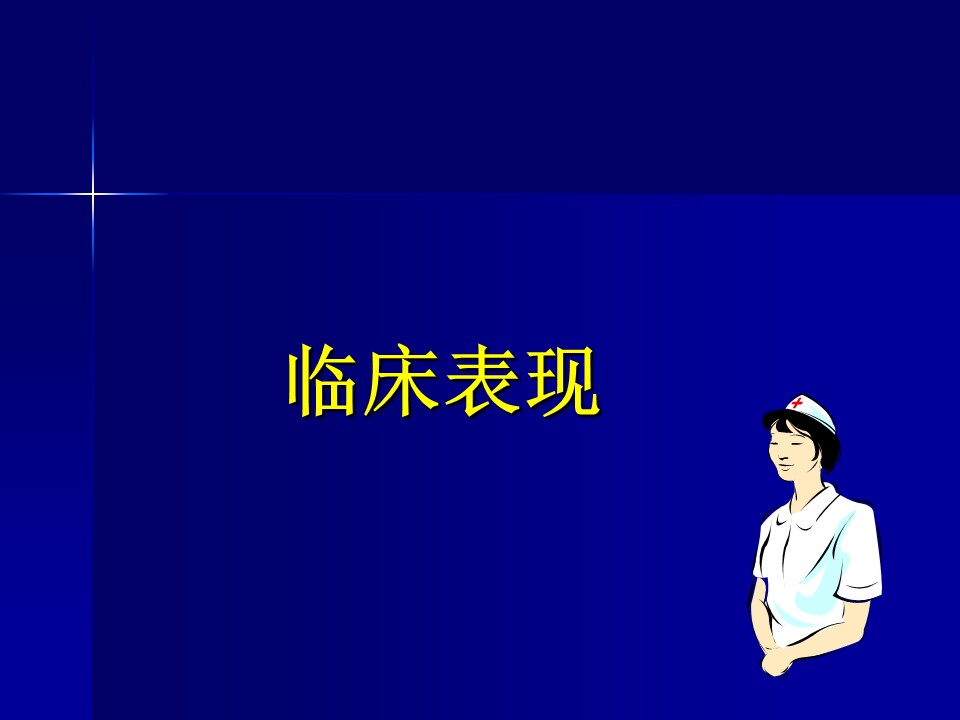 临床表现